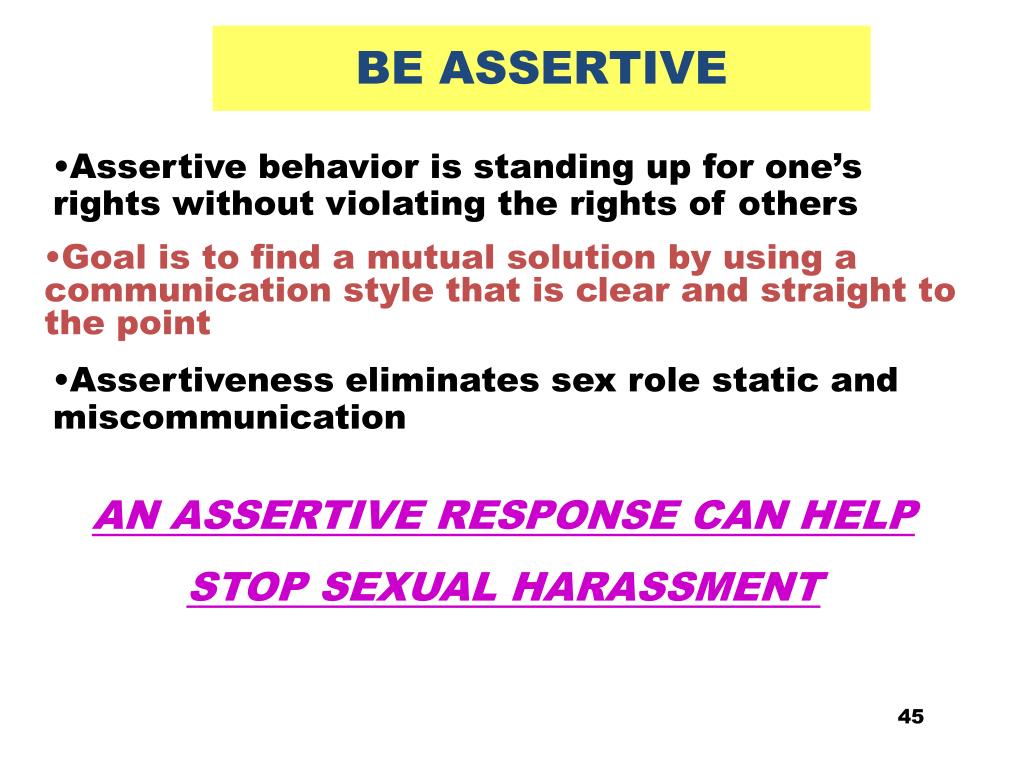 BE ASSERTIVE

•Assertive behavior is standing up for one’s rights without violating the rights of others

•Goal is to find a mutual solution by using a communication style that is clear and straight to the point

•Assertiveness eliminates sex role static and miscommunication

AN ASSERTIVE RESPONSE CAN HELP

STOP SEXUAL HARASSMENT

45